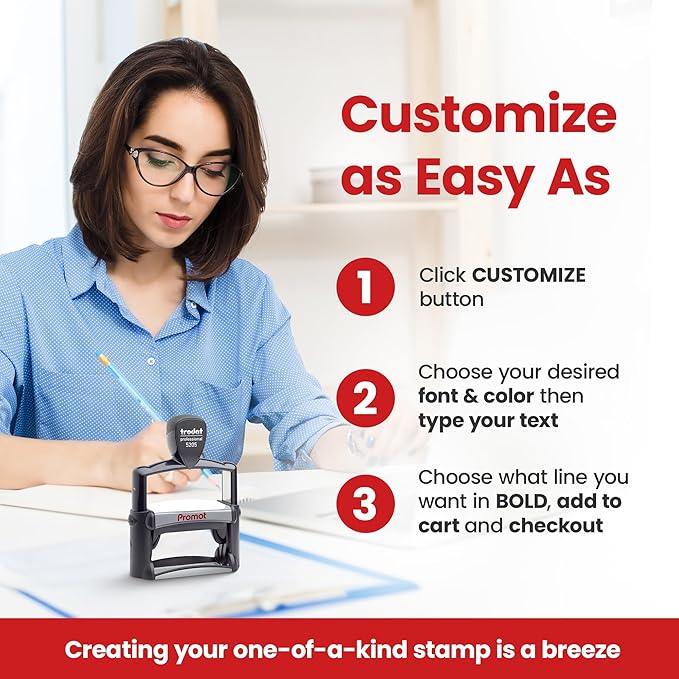 Customize as Easy As

1 Click CUSTOMIZE button

2 Choose your desired font & color then type your text

3 Choose what line you want in BOLD, add to cart and checkout

trodat professional 5205

Promot

Creating your one-of-a-kind stamp is a breeze